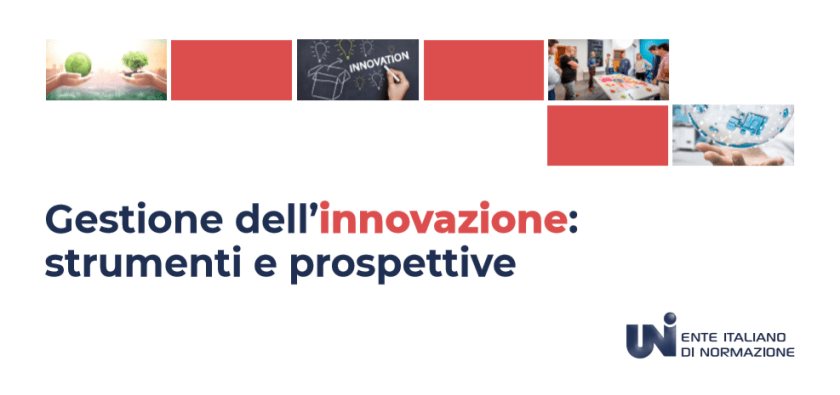 INNOVATION

Gestione dell'innovazione: strumenti e prospettive

UNI ENTE ITALIANO DI NORMAZIONE